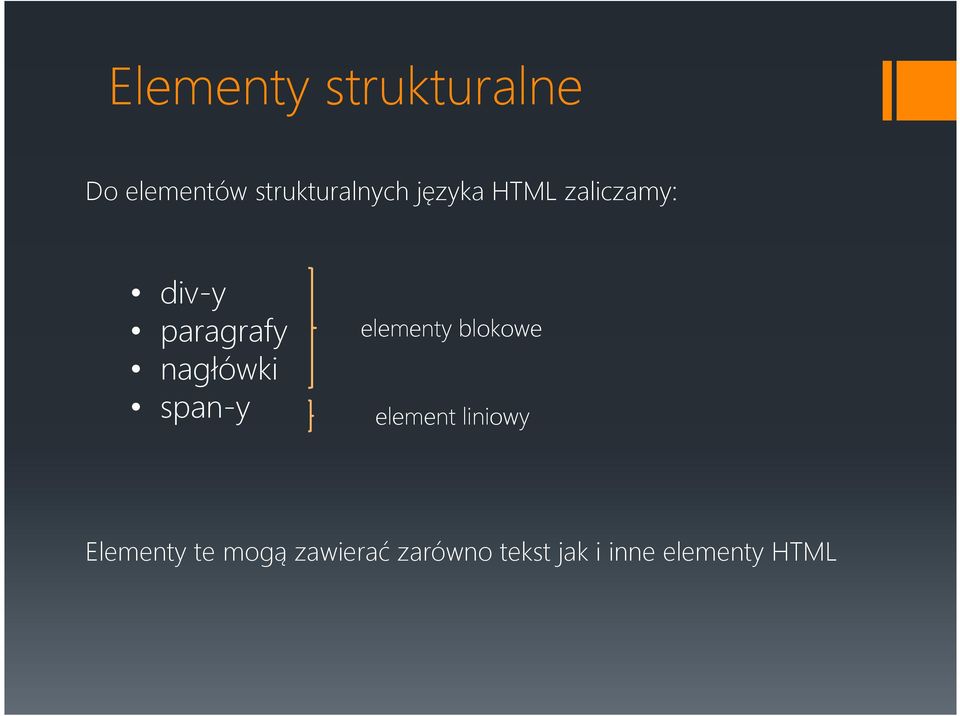 Elementy strukturalne

Do elementów strukturalnych języka HTML zaliczamy:

• div-y
• paragrafy
• nagłówki
• span-y

elementy blokowe

element liniowy

Elementy te mogą zawierać zarówno tekst jak i inne elementy HTML